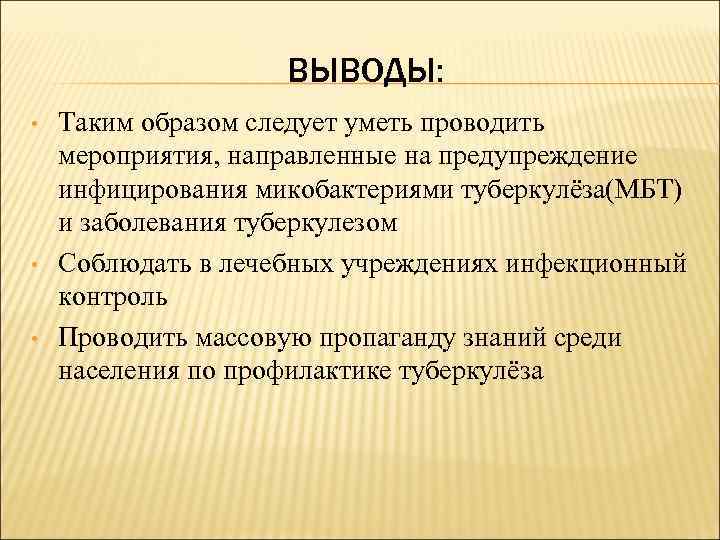 ВЫВОДЫ:

• Таким образом следует уметь проводить мероприятия, направленные на предупреждение инфицирования микобактериями туберкулёза(МБТ) и заболевания туберкулезом

• Соблюдать в лечебных учреждениях инфекционный контроль

• Проводить массовую пропаганду знаний среди населения по профилактике туберкулёза